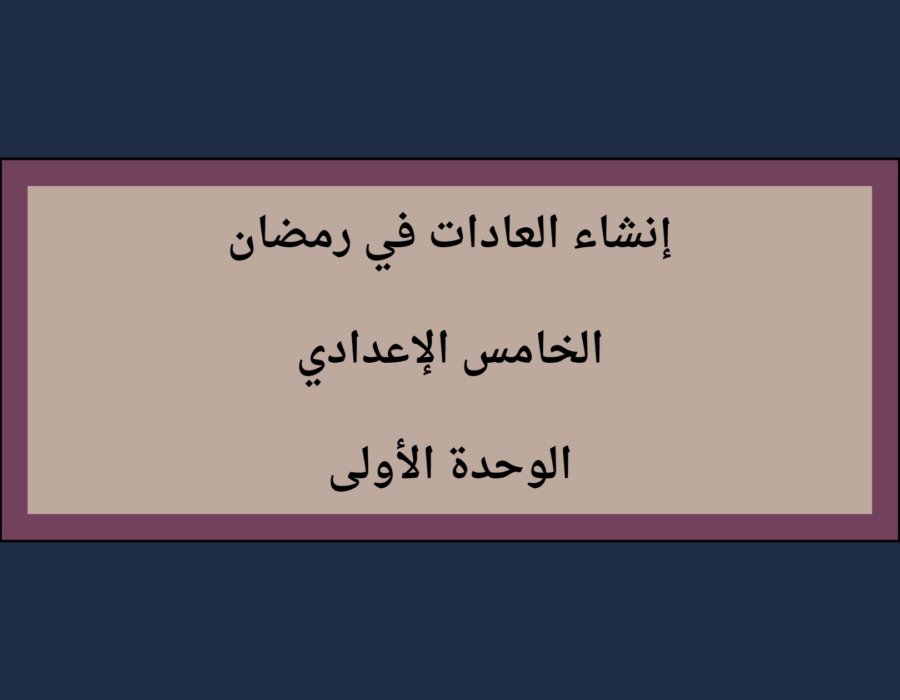 إنشاء العادات في رمضان

الخامس الإعدادي

الوحدة الأولى